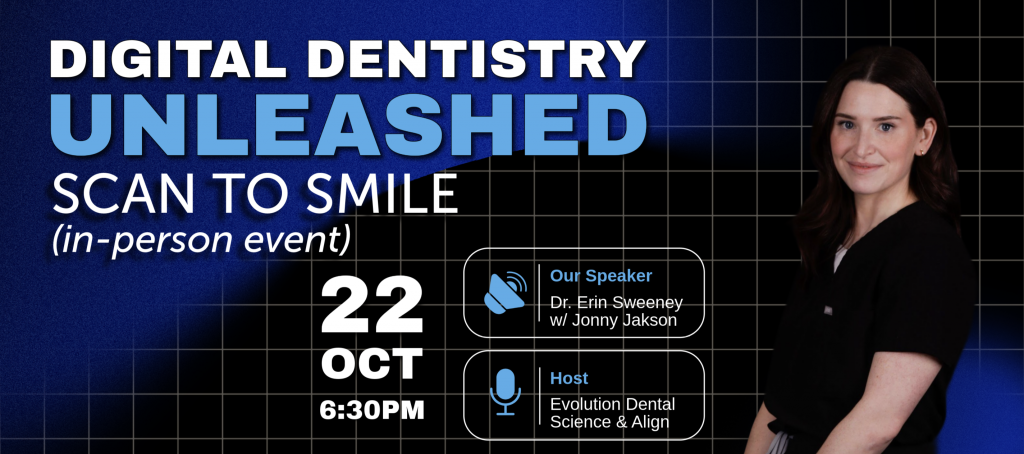 DIGITAL DENTISTRY
UNLEASHED
SCAN TO SMILE
(in-person event)

22
OCT
6:30PM

Our Speaker
Dr. Erin Sweeney w/ Jonny Jakson

Host
Evolution Dental Science & Align